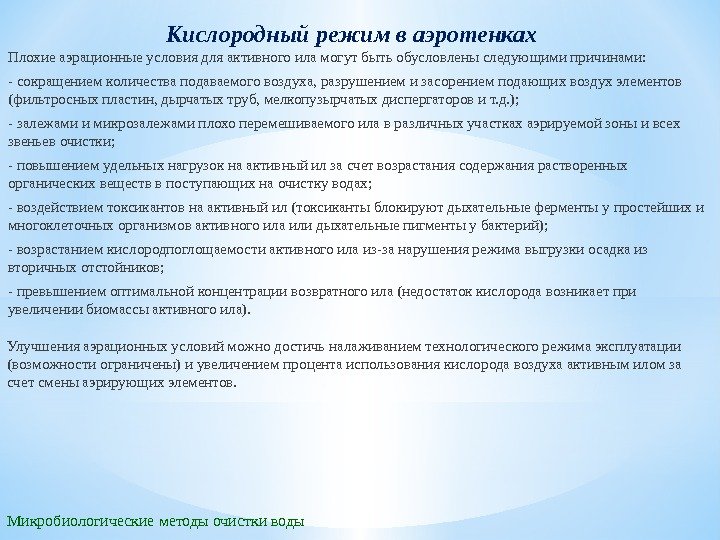 Кислородный режим в аэротенках

Плохие аэрационные условия для активного ила могут быть обусловлены следующими причинами:

- сокращением количества подаваемого воздуха, разрушением и засорением подающих воздух элементов (фильтросных пластин, дырчатых труб, мелкопузырчатых диспергаторов и т.д.);

- залежами и микрозалежами плохо перемешиваемого ила в различных участках аэрируемой зоны и всех звеньев очистки;

- повышением удельных нагрузок на активный ил за счет возрастания содержания растворенных органических веществ в поступающих на очистку водах;

- воздействием токсикантов на активный ил (токсиканты блокируют дыхательные ферменты у простейших и многоклеточных организмов активного ила или дыхательные пигменты у бактерий);

- возрастанием кислородпоглощаемости активного ила из-за нарушения режима выгрузки осадка из вторичных отстойников;

- превышением оптимальной концентрации возвратного ила (недостаток кислорода возникает при увеличении биомассы активного ила).

Улучшения аэрационных условий можно достичь налаживанием технологического режима эксплуатации (возможности ограничены) и увеличением процента использования кислорода воздуха активным илом за счет смены аэрирующих элементов.

Микробиологические методы очистки воды